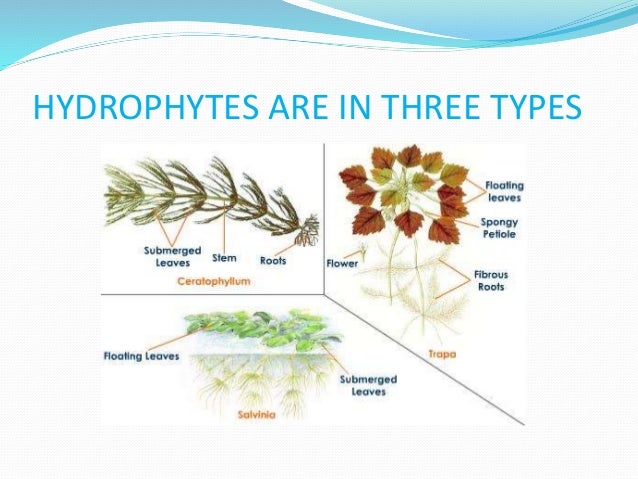 HYDROPHYTES ARE IN THREE TYPES

Submerged Leaves

Stem

Roots

Ceratophyllum

Floating leaves

Spongy Petiole

Flower

Fibrous Roots

Trapa

Floating Leaves

Submerged Leaves

Salvinia